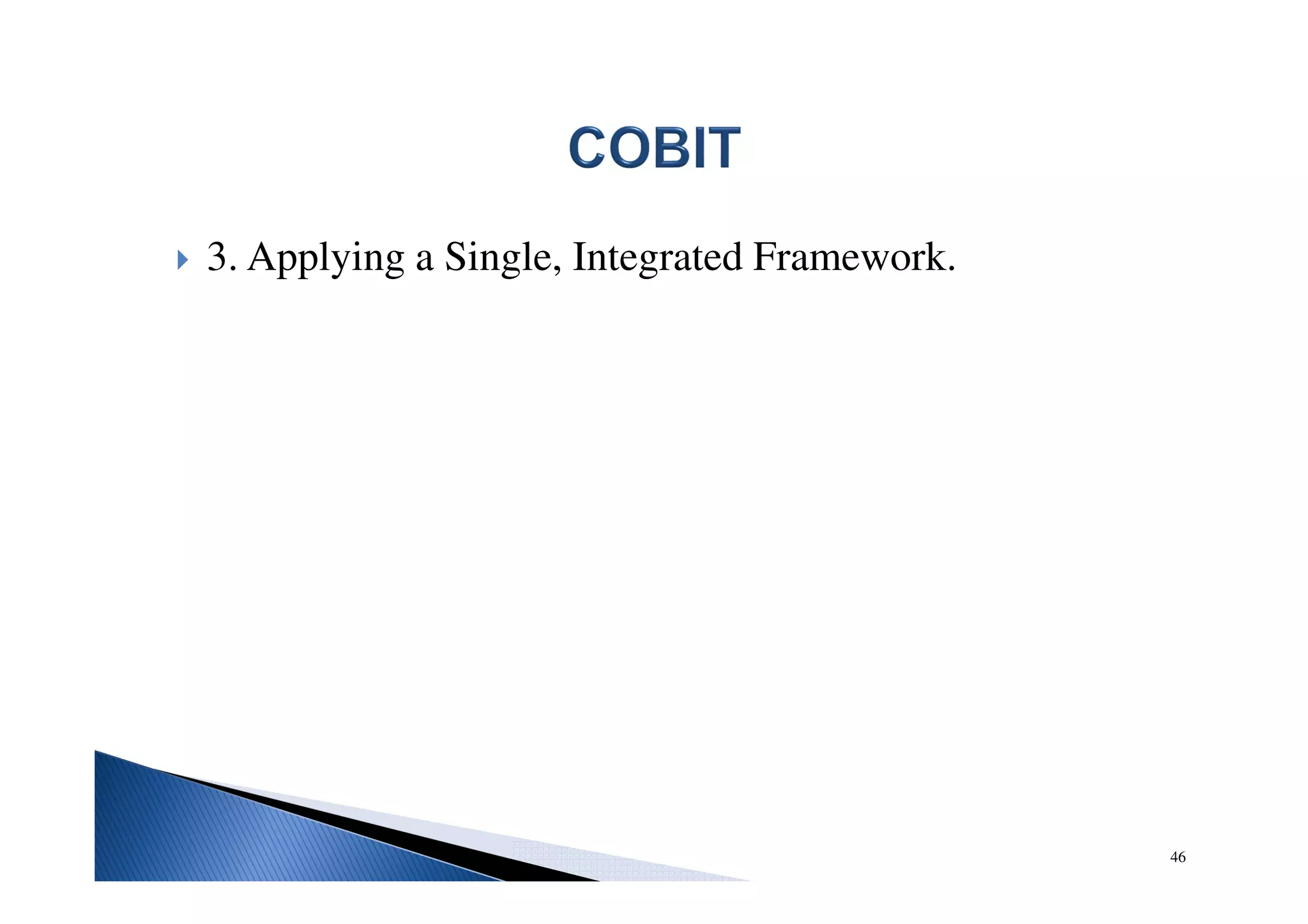 COBIT

3. Applying a Single, Integrated Framework.

46